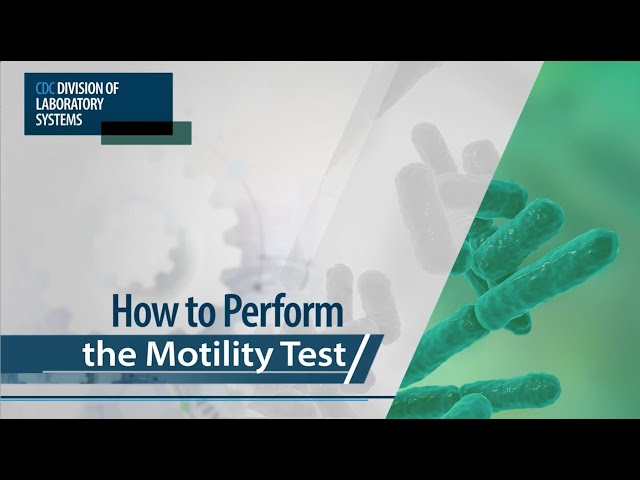 CDC DIVISION OF LABORATORY SYSTEMS

How to Perform
the Motility Test